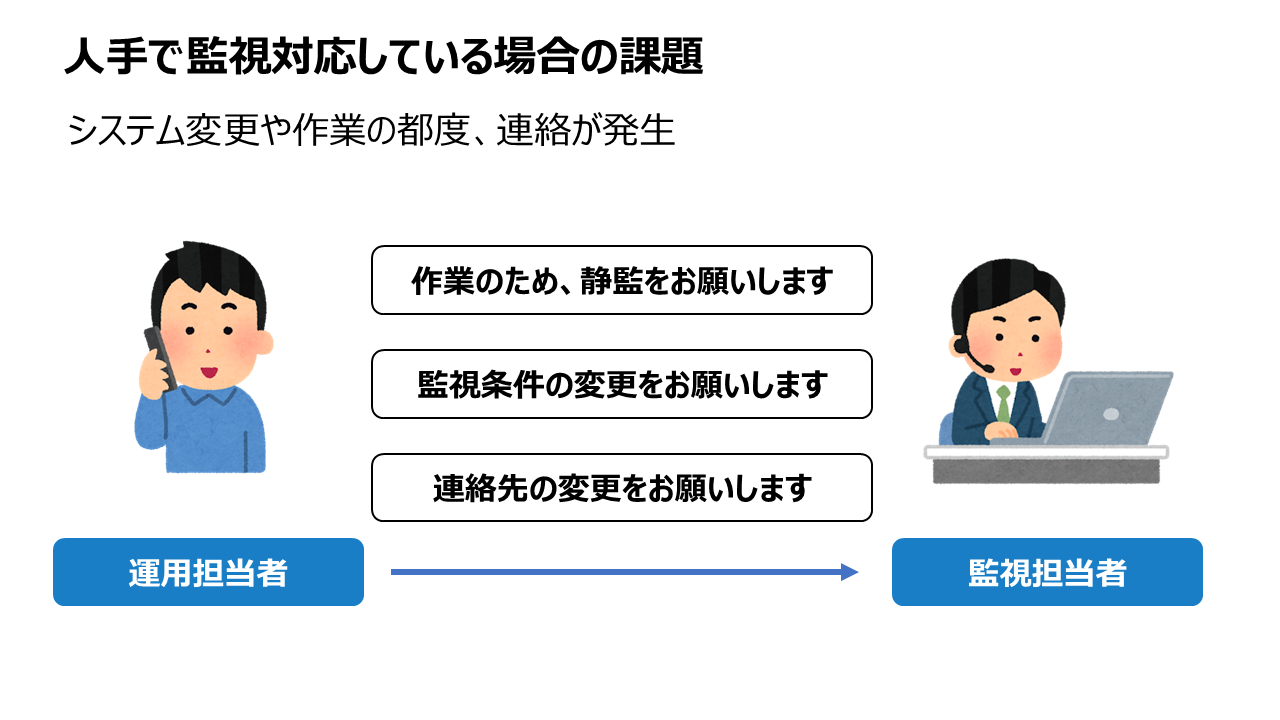 人手で監視対応している場合の課題

システム変更や作業の都度、連絡が発生

作業のため、静監をお願いします

監視条件の変更をお願いします

連絡先の変更をお願いします

運用担当者

監視担当者